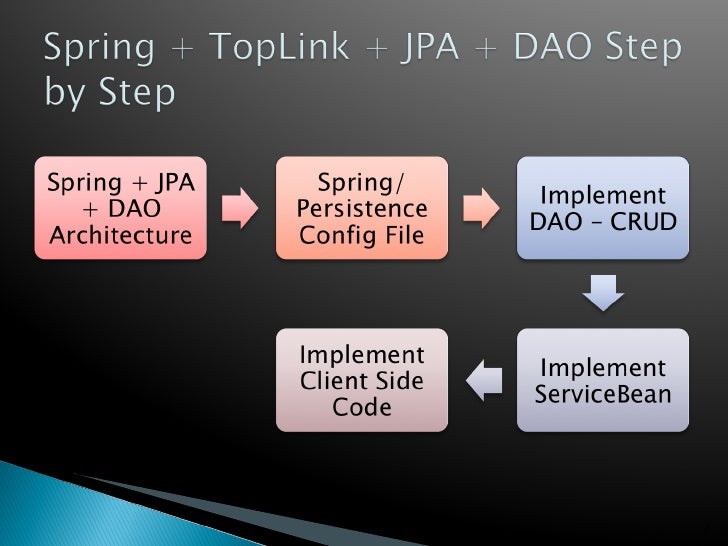 Spring + TopLink + JPA + DAO Step by Step

Spring + JPA + DAO Architecture

Spring/ Persistence Config File

Implement DAO – CRUD

Implement ServiceBean

Implement Client Side Code